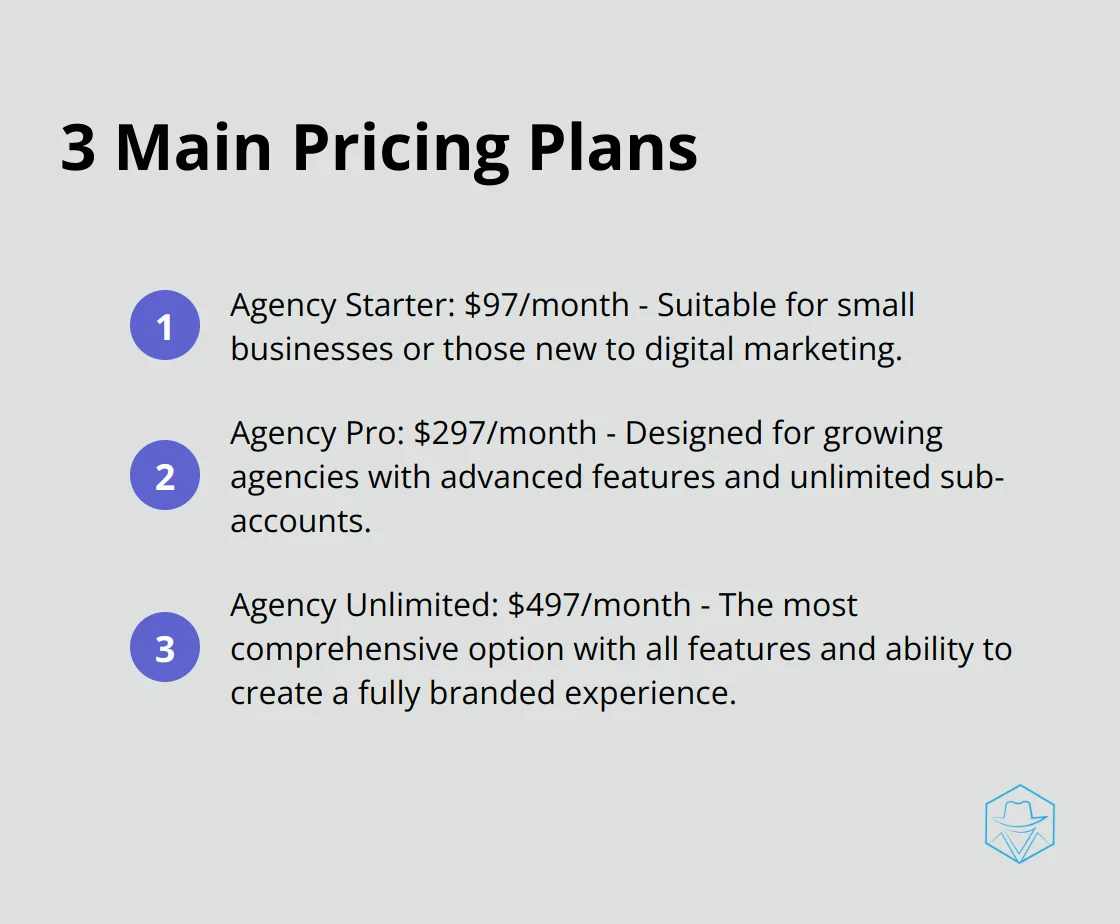 3 Main Pricing Plans

1 Agency Starter: \$97/month - Suitable for small businesses or those new to digital marketing.

2 Agency Pro: \$297/month - Designed for growing agencies with advanced features and unlimited sub-accounts.

3 Agency Unlimited: \$497/month - The most comprehensive option with all features and ability to create a fully branded experience.